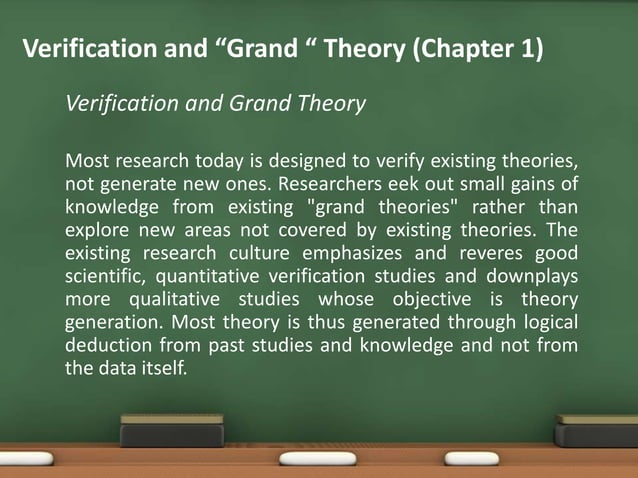 Verification and “Grand “ Theory (Chapter 1)

Verification and Grand Theory

Most research today is designed to verify existing theories, not generate new ones. Researchers eek out small gains of knowledge from existing "grand theories" rather than explore new areas not covered by existing theories. The existing research culture emphasizes and reveres good scientific, quantitative verification studies and downplays more qualitative studies whose objective is theory generation. Most theory is thus generated through logical deduction from past studies and knowledge and not from the data itself.